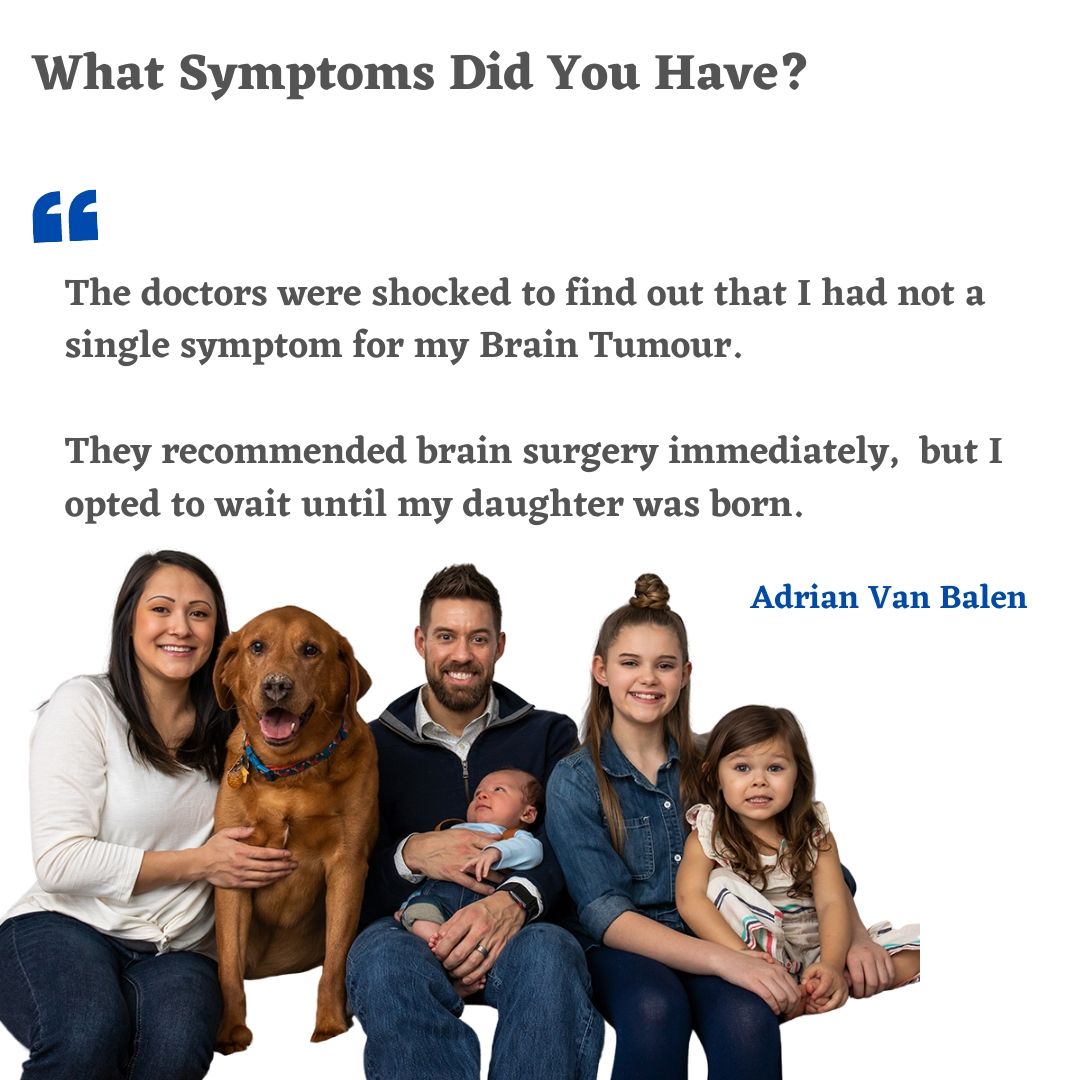 What Symptoms Did You Have?

“

The doctors were shocked to find out that I had not a single symptom for my Brain Tumour.

They recommended brain surgery immediately, but I opted to wait until my daughter was born.

Adrian Van Balen